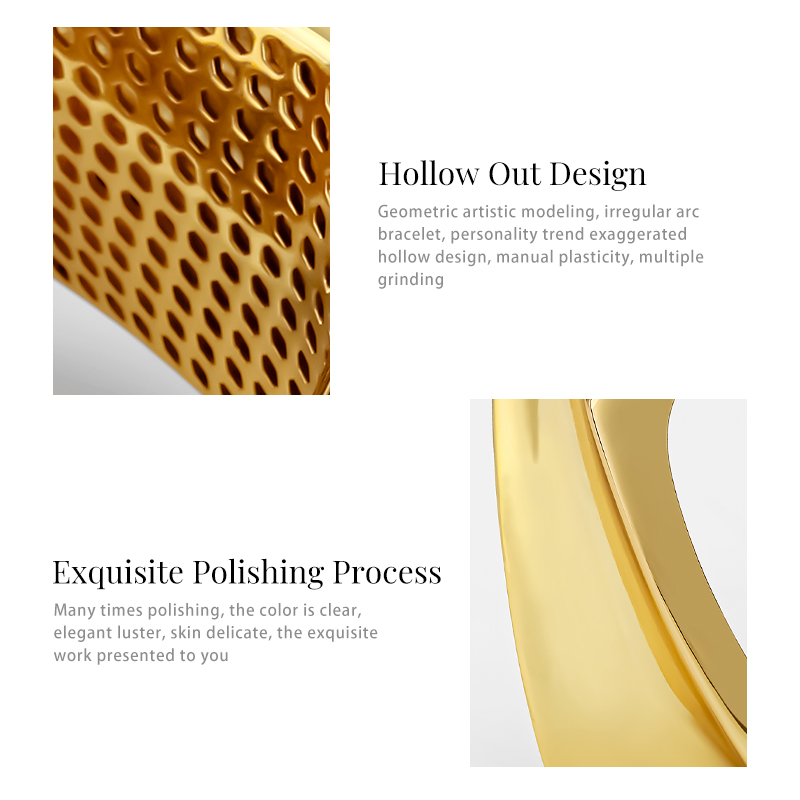 Hollow Out Design

Geometric artistic modeling, irregular arc bracelet, personality trend exaggerated hollow design, manual plasticity, multiple grinding

Exquisite Polishing Process

Many times polishing, the color is clear, elegant luster, skin delicate, the exquisite work presented to you